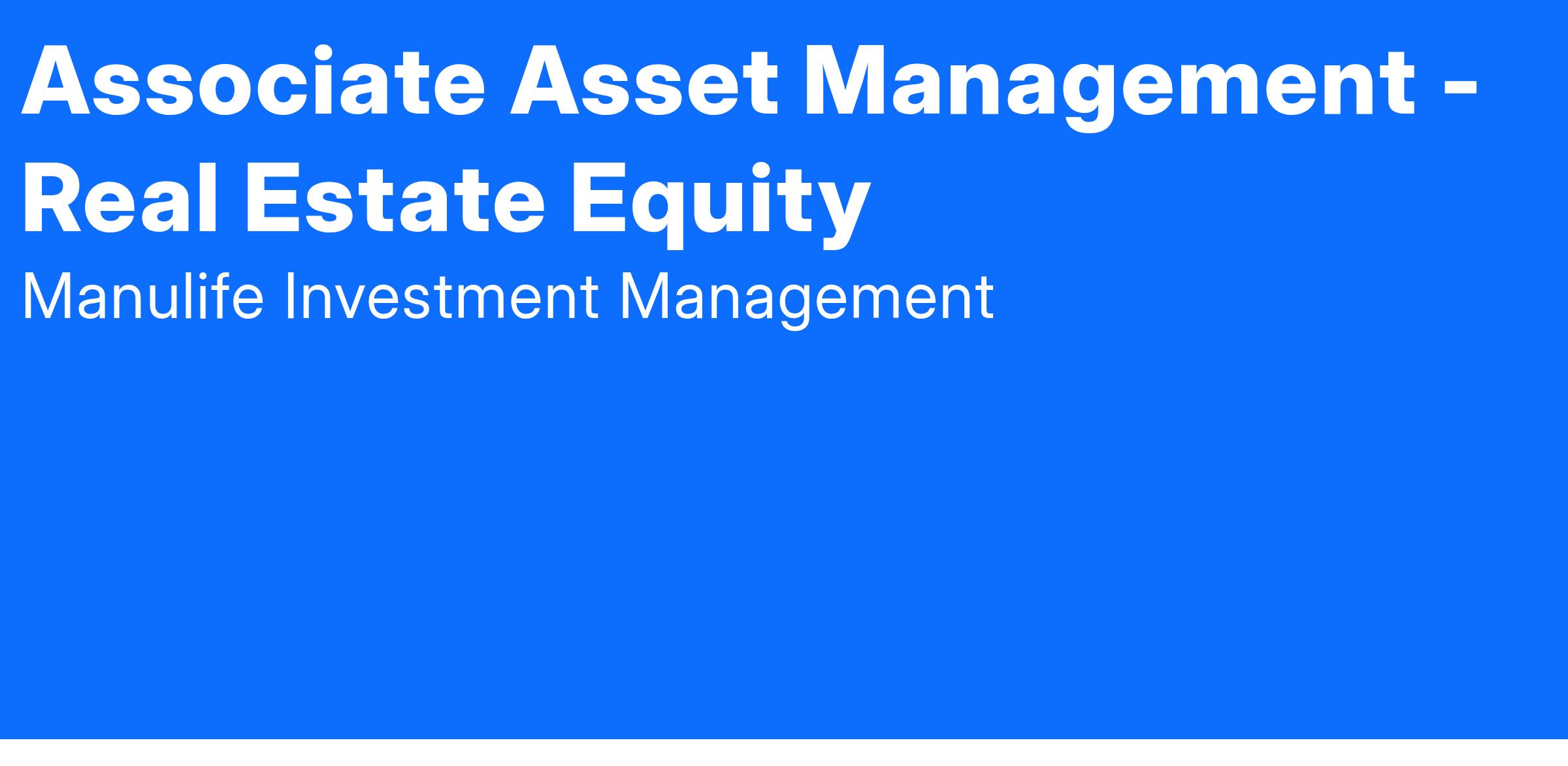 Associate Asset Management - Real Estate Equity

Manulife Investment Management